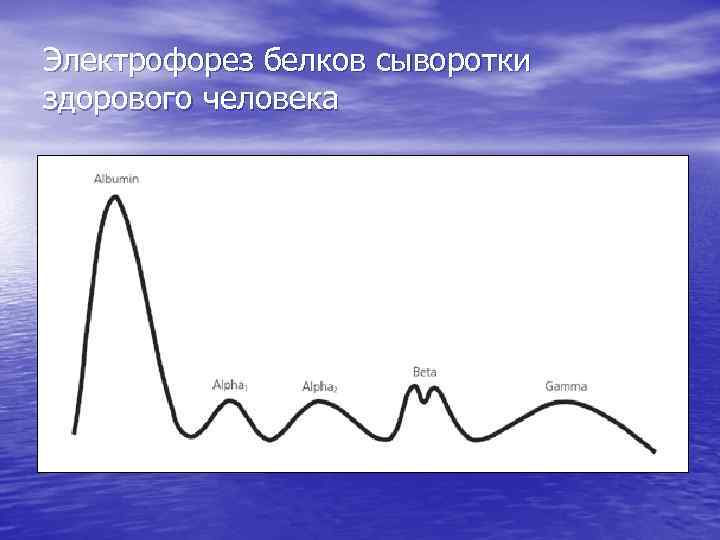 Электрофорез белков сыворотки здорового человека

Albumin

Alpha$_1$

Alpha$_2$

Beta

Gamma